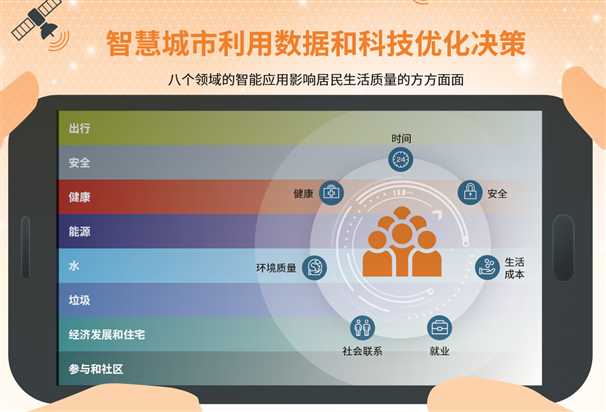 智慧城市利用数据和科技优化决策

八个领域的智能应用影响居民生活质量的方方面面

出行

安全

健康

能源

水

垃圾

经济发展和住宅

参与和社区

时间

24

健康

安全

环境质量

生活成本

社会联系

就业